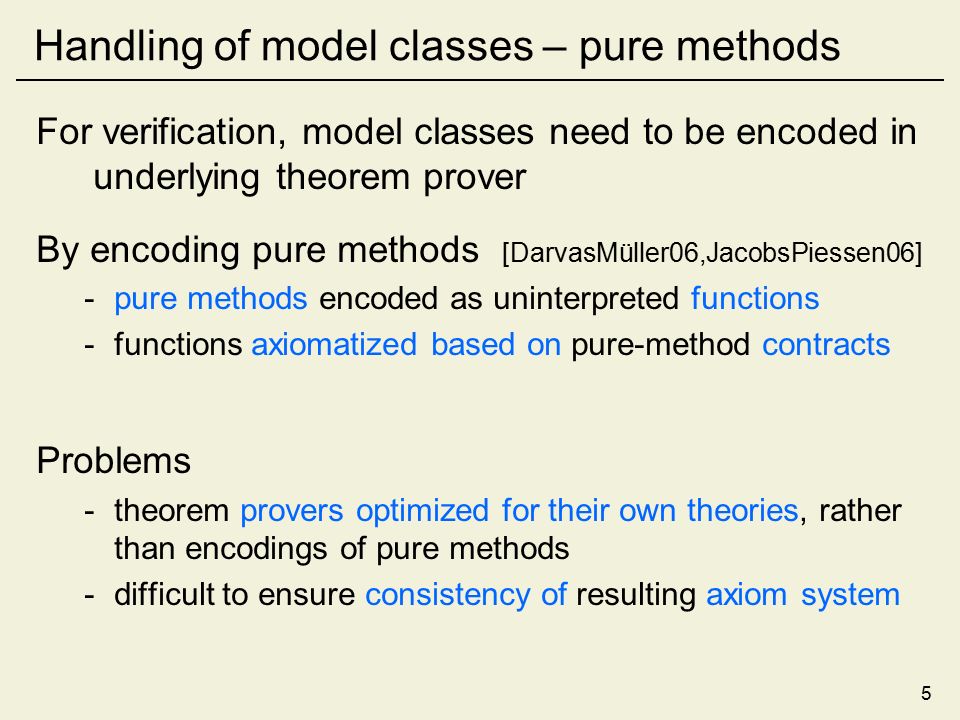 Handling of model classes – pure methods

For verification, model classes need to be encoded in underlying theorem prover

By encoding pure methods [DarvasMüller06,JacobsPiessen06]
- pure methods encoded as uninterpreted functions
- functions axiomatized based on pure-method contracts

Problems
- theorem provers optimized for their own theories, rather than encodings of pure methods
- difficult to ensure consistency of resulting axiom system

5